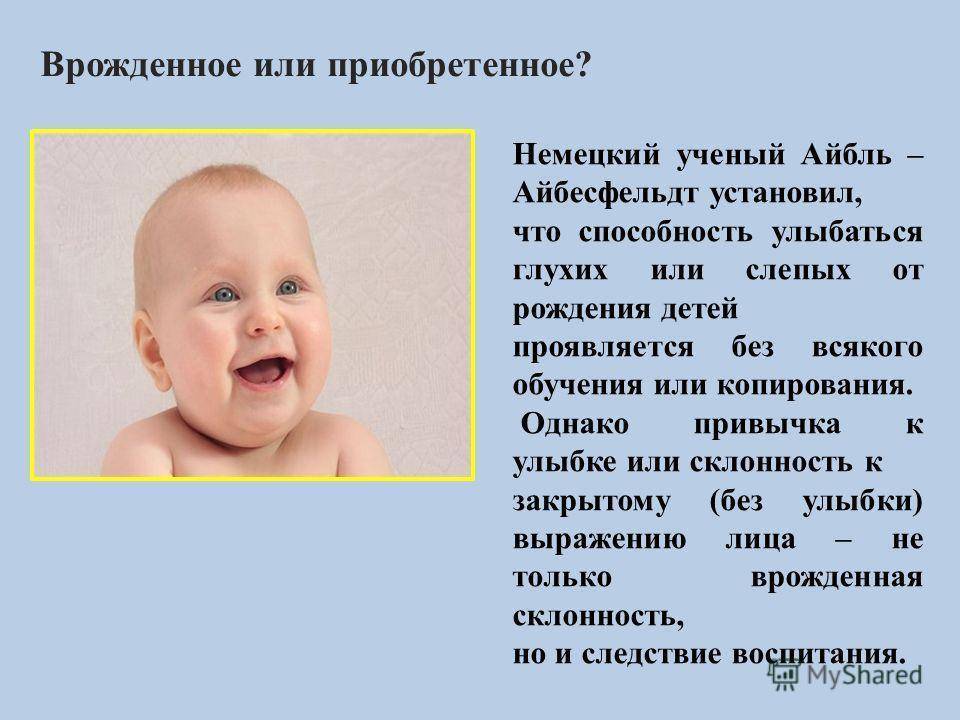 Врожденное или приобретенное?

Немецкий ученый Айбль – Айбесфельдт установил, что способность улыбаться глухих или слепых от рождения детей проявляется без всякого обучения или копирования.

Однако привычка к улыбке или склонность к закрытому (без улыбки) выражению лица – не только врожденная склонность, но и следствие воспитания.

MyShared